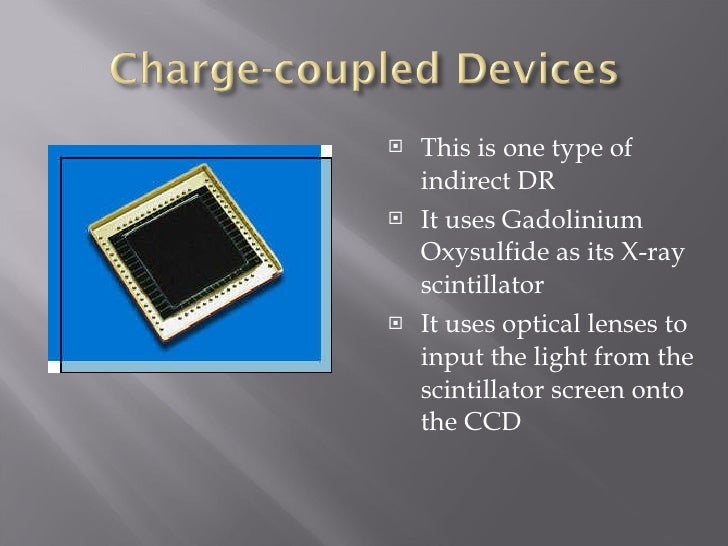 Charge-coupled Devices

This is one type of indirect DR

It uses Gadolinium Oxysulfide as its X-ray scintillator

It uses optical lenses to input the light from the scintillator screen onto the CCD